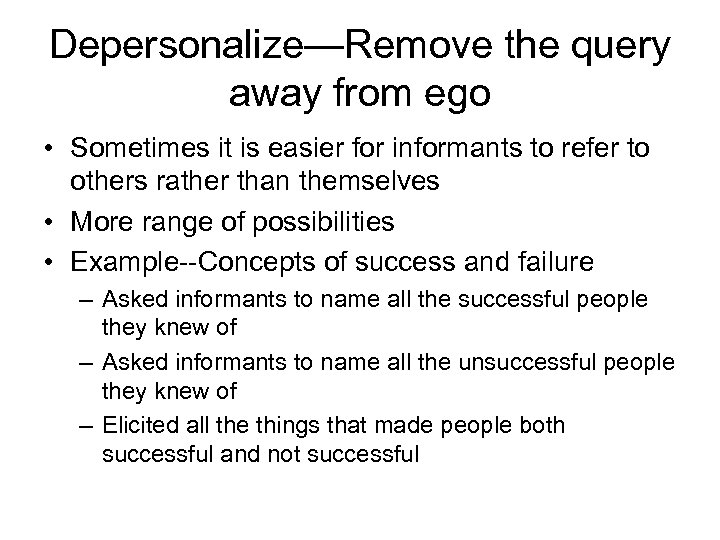 Depersonalize—Remove the query away from ego

• Sometimes it is easier for informants to refer to others rather than themselves
• More range of possibilities
• Example--Concepts of success and failure
– Asked informants to name all the successful people they knew of
– Asked informants to name all the unsuccessful people they knew of
– Elicited all the things that made people both successful and not successful